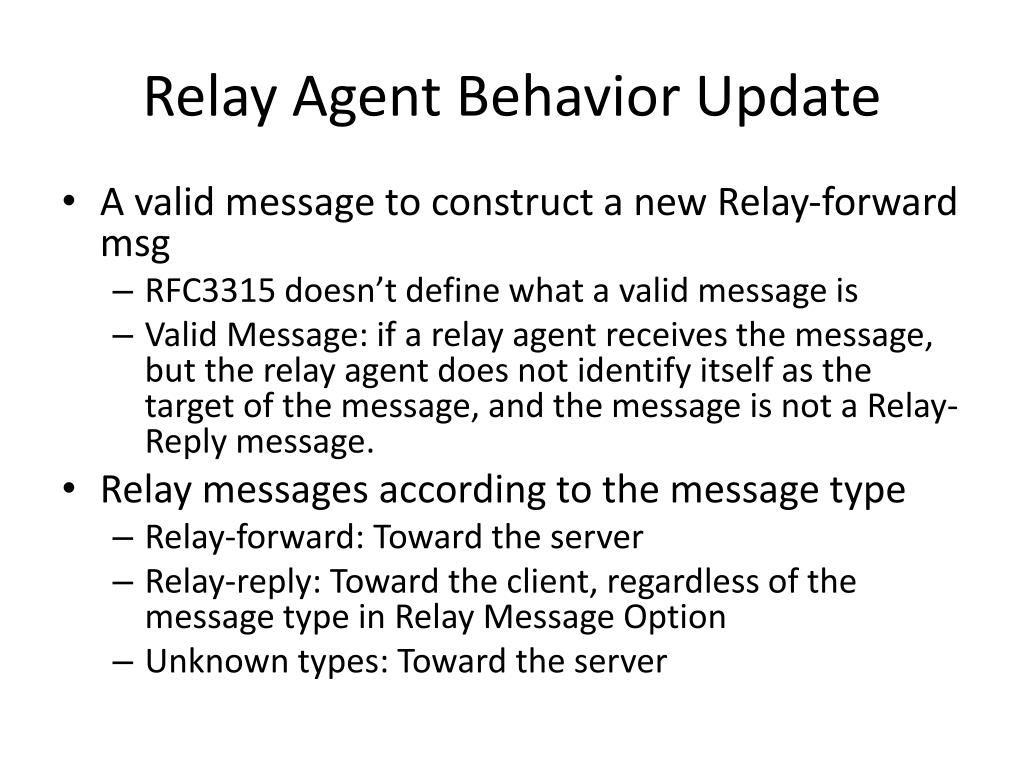 Relay Agent Behavior Update

• A valid message to construct a new Relay-forward msg
– RFC3315 doesn't define what a valid message is
– Valid Message: if a relay agent receives the message, but the relay agent does not identify itself as the target of the message, and the message is not a Relay-Reply message.

• Relay messages according to the message type
– Relay-forward: Toward the server
– Relay-reply: Toward the client, regardless of the message type in Relay Message Option
– Unknown types: Toward the server